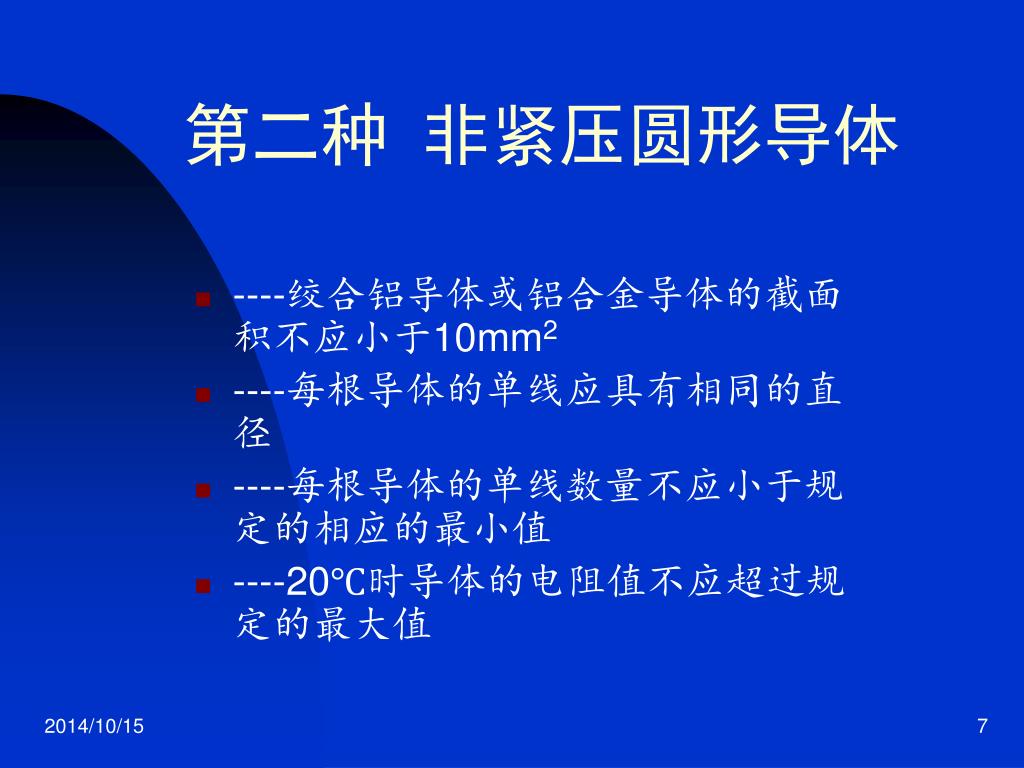 第二种 非紧压圆形导体

- ----绞合铝导体或铝合金导体的截面积不应小于10mm$^2$
- ----每根导体的单线应具有相同的直径
- ----每根导体的单线数量不应小于规定的相应的最小值
- ----20℃时导体的电阻值不应超过规定的最大值

2014/10/15

7